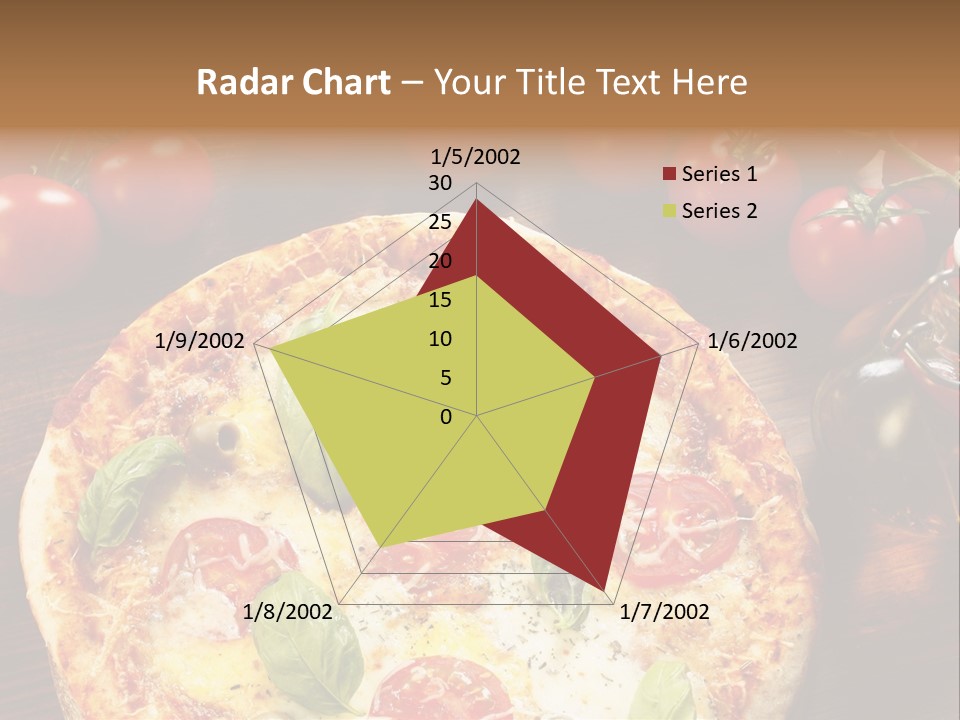 Radar Chart – Your Title Text Here

1/5/2002
30
25
20
15
10
5
0
1/6/2002
1/7/2002
1/8/2002
1/9/2002

Series 1
Series 2